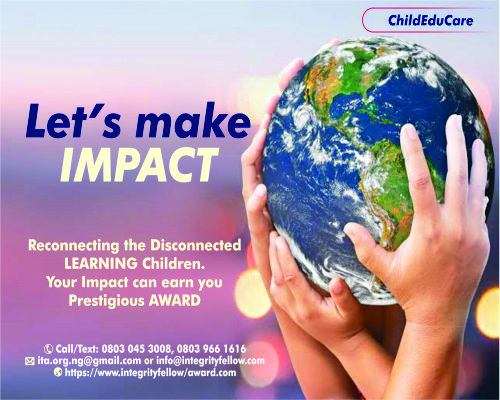 ChildEduCare

Let's make IMPACT

Reconnecting the Disconnected LEARNING Children. Your Impact can earn you Prestigious AWARD

Call/Text: 0803 045 3008, 0803 966 1616
ita.org.ng@gmail.com or info@integrityfellow.com
https://www.integrityfellow/award.com